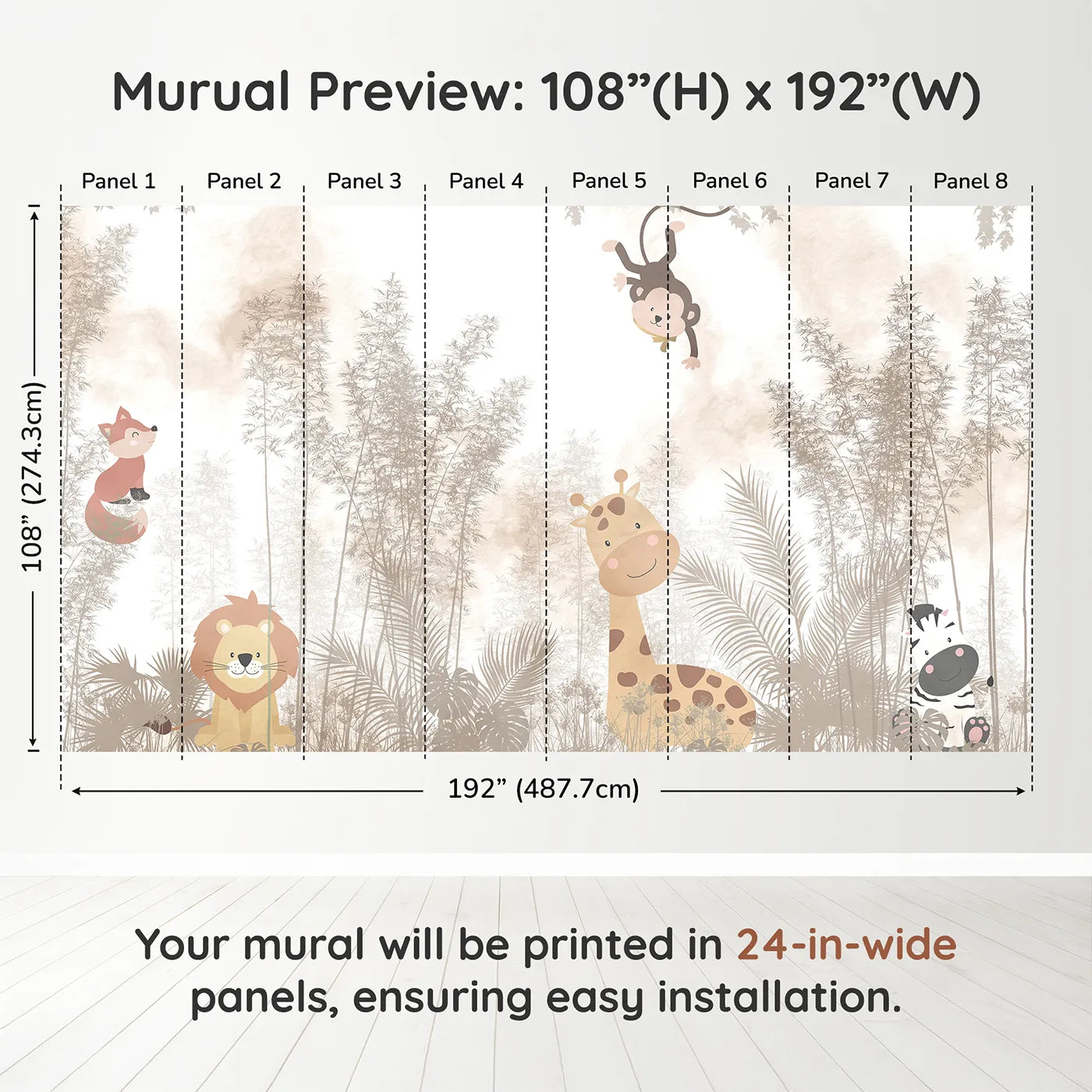 Murual Preview: 108”(H) x 192”(W)

Panel 1 Panel 2 Panel 3 Panel 4 Panel 5 Panel 6 Panel 7 Panel 8

108” (274.3cm)

192” (487.7cm)

Your mural will be printed in 24-in-wide panels, ensuring easy installation.